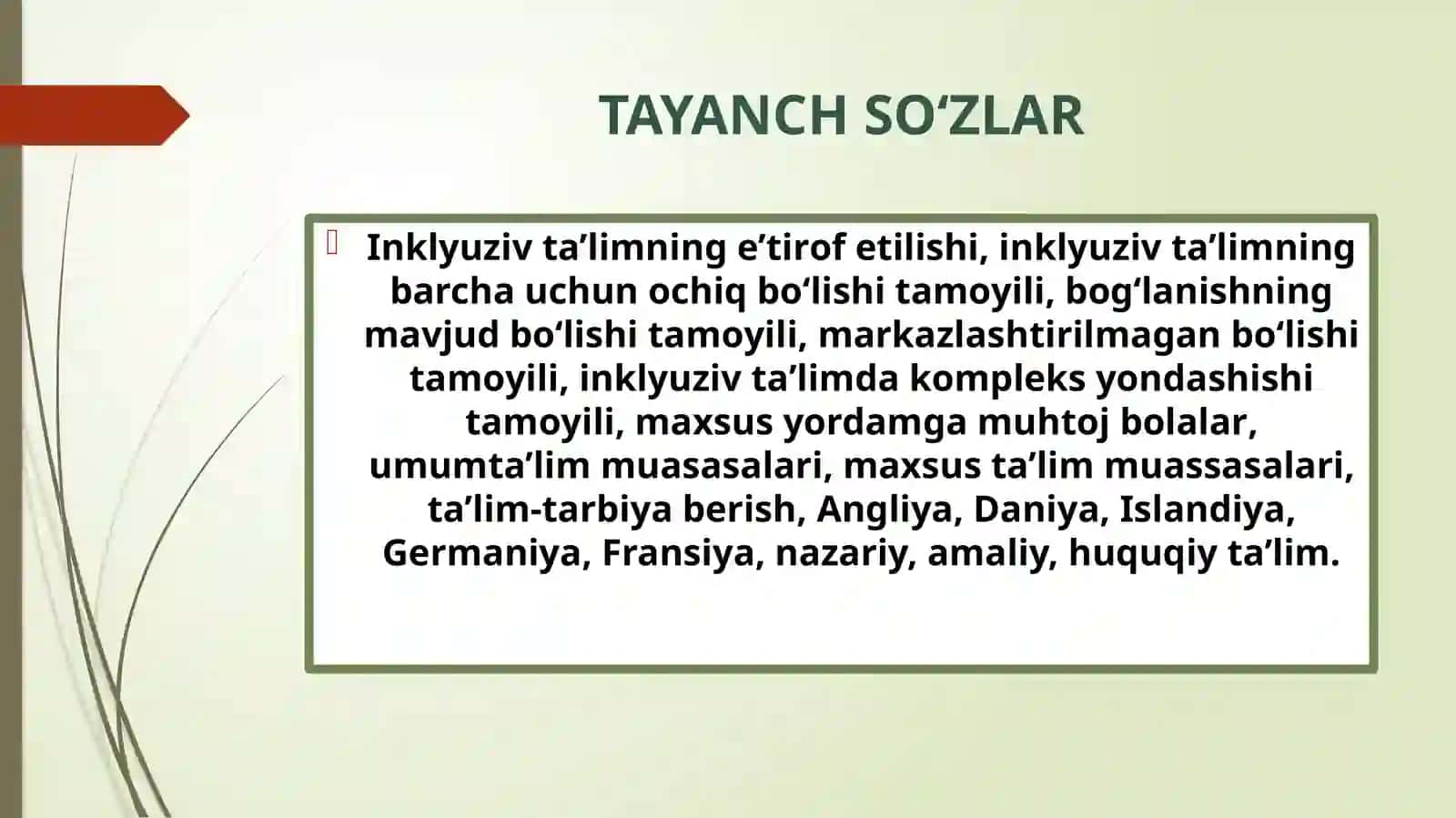 TAYANCH SO‘ZLAR

Inklyuziv ta’limning e’tirof etilishi, inklyuziv ta’limning barcha uchun ochiq bo‘lishi tamoyili, bog‘lanishning mavjud bo‘lishi tamoyili, markazlashtirilmagan bo‘lishi tamoyili, inklyuziv ta’limda kompleks yondashishi tamoyili, maxsus yordamga muhtoj bolalar, umumta’lim muasasalari, maxsus ta’lim muassasalari, ta’lim-tarbiya berish, Angliya, Daniya, Islandiya, Germaniya, Fransiya, nazariy, amaliy, huquqiy ta’lim.